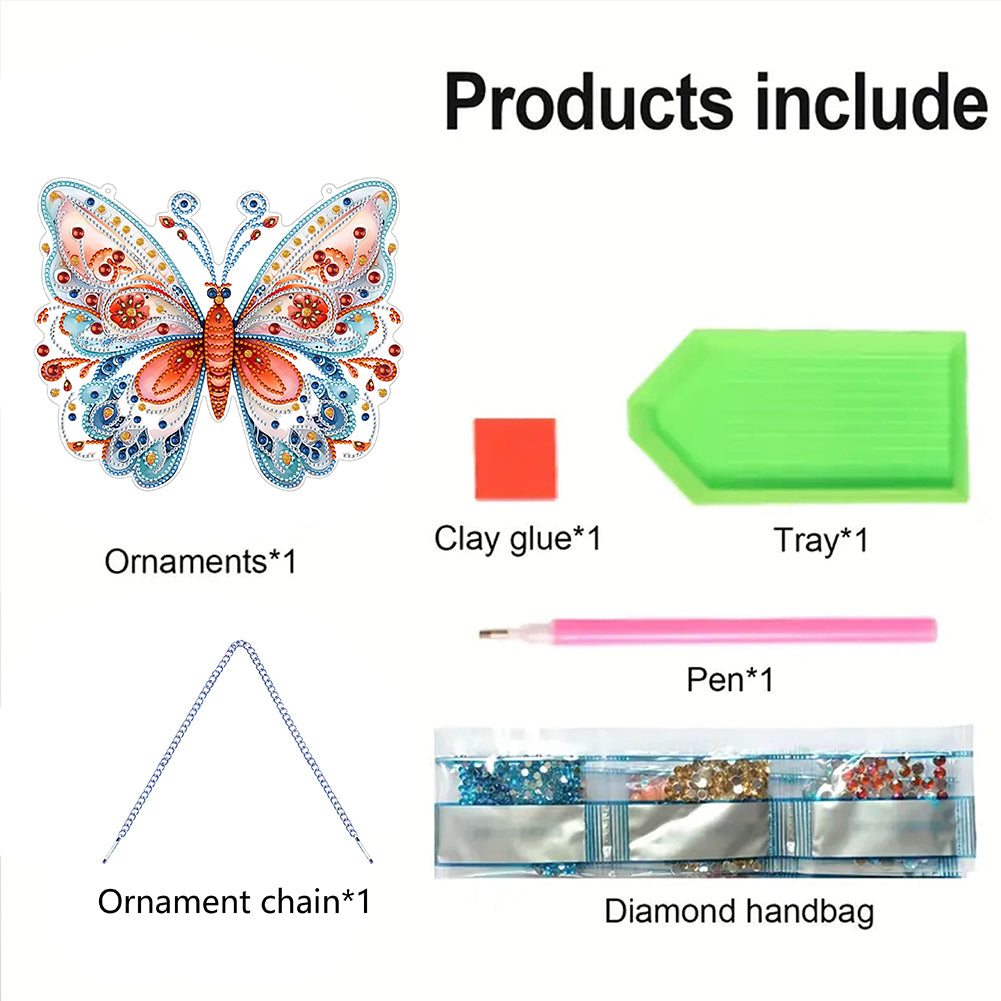 Products include

Ornaments*1

Clay glue*1

Tray*1

Pen*1

Ornament chain*1

Diamond handbag